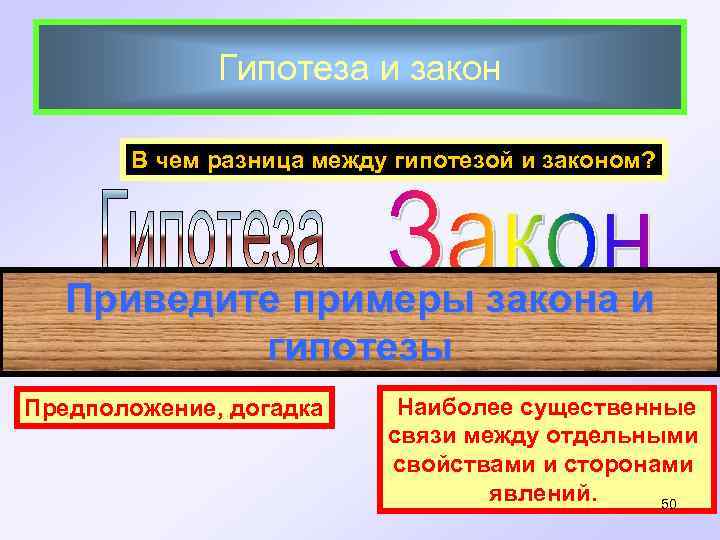 Гипотеза и закон

В чем разница между гипотезой и законом?

Гипотеза

Закон

Приведите примеры закона и гипотезы

Предположение, догадка

Наиболее существенные связи между отдельными свойствами и сторонами явлений.

50